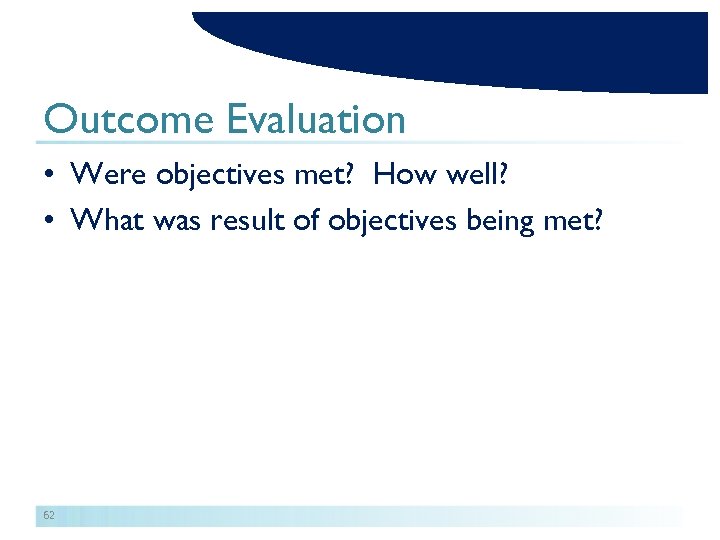 Outcome Evaluation

• Were objectives met? How well?
• What was result of objectives being met?

62